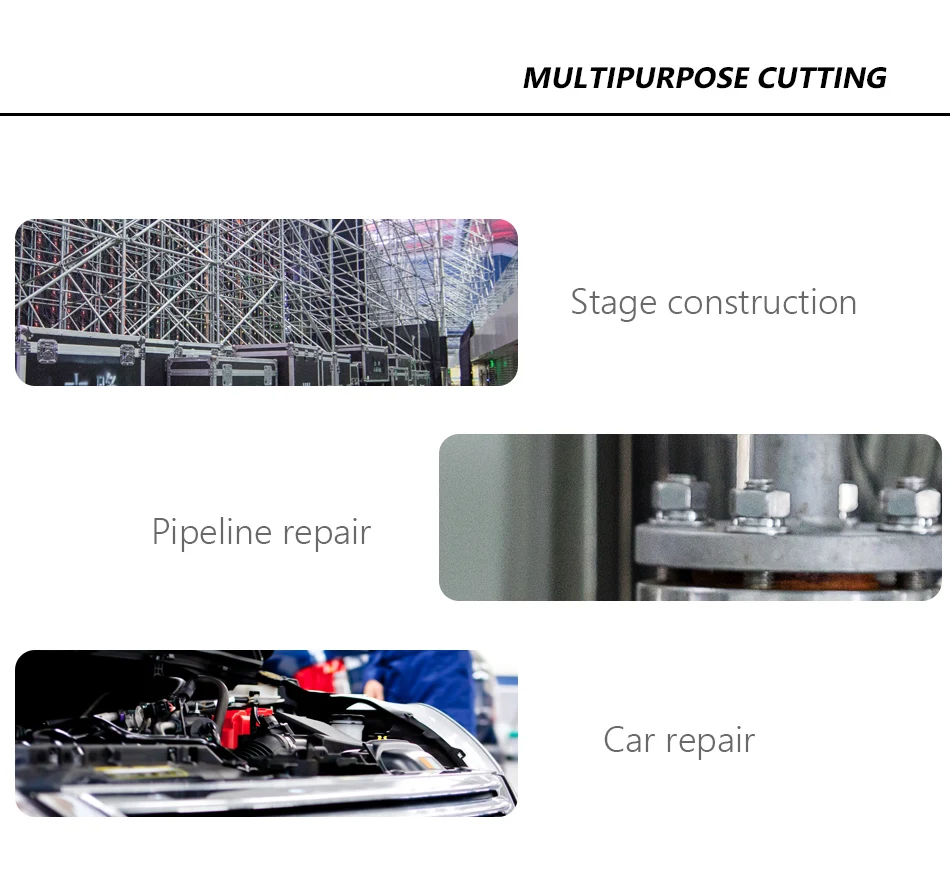 MULTIPURPOSE CUTTING

Stage construction

Pipeline repair

Car repair